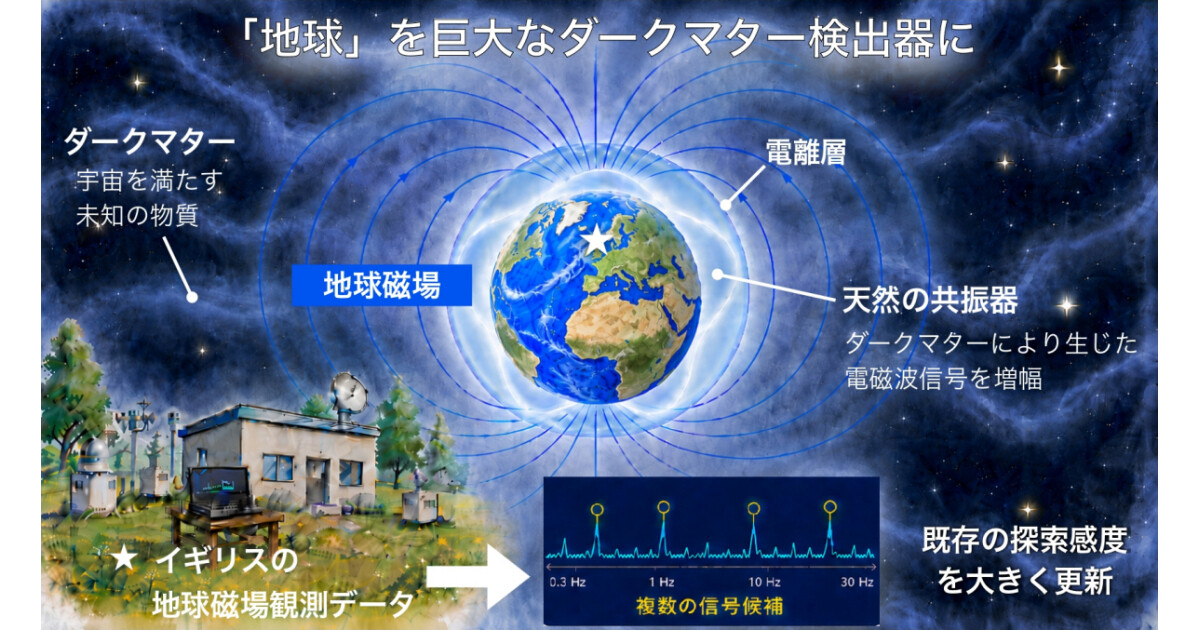 「地球」を巨大なダークマター検出器に

ダークマター
宇宙を満たす
未知の物質

電離層

地球磁場

天然の共振器
ダークマターにより生じた
電磁波信号を増幅

★ イギリスの
地球磁場観測データ

0.3 Hz
1 Hz
10 Hz
30 Hz
複数の信号候補

既存の探索感度
を大きく更新